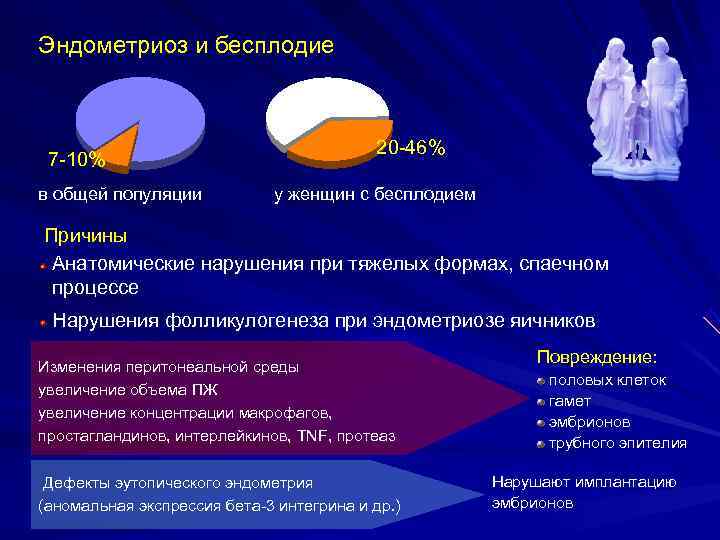 Эндометриоз и бесплодие

7-10%

в общей популяции

20-46%

у женщин с бесплодием

Причины

Анатомические нарушения при тяжелых формах, спаечном процессе

Нарушения фолликулогенеза при эндометриозе яичников

Изменения перитонеальной среды
увеличение объема ПЖ
увеличение концентрации макрофагов, простагландинов, интерлейкинов, TNF, протеаз

Повреждение:
половых клеток
гамет
эмбрионов
трубного эпителия

Дефекты эутопического эндометрия
(аномальная экспрессия бета-3 интегрина и др.)

Нарушают имплантацию эмбрионов